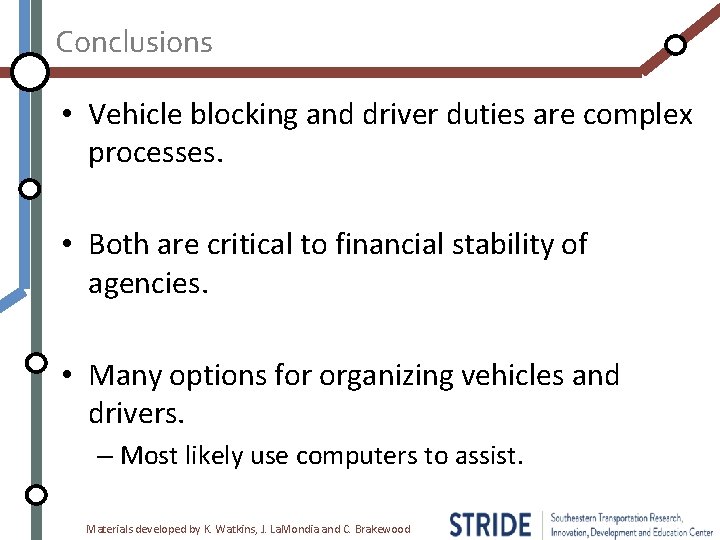 Conclusions

• Vehicle blocking and driver duties are complex processes.

• Both are critical to financial stability of agencies.

• Many options for organizing vehicles and drivers.

– Most likely use computers to assist.

Materials developed by K. Watkins, J. LaMondia and C. Brakewood

STRIDE Southeastern Transportation Research, Innovation, Development and Education Center